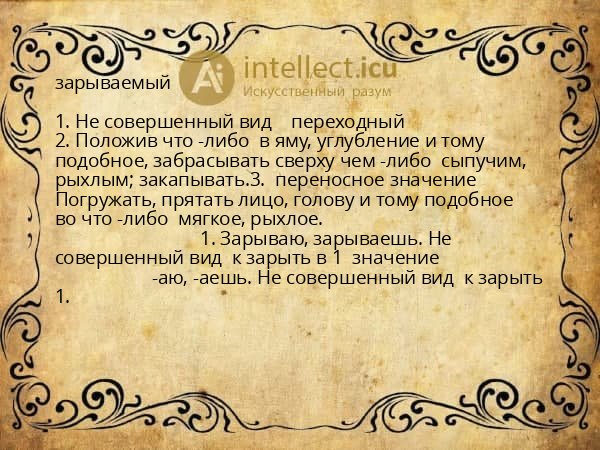 Ai intellect.icu
Искусственный разум

зарываемый

1. Не совершенный вид переходный
2. Положив что -либо в яму, углубление и тому подобное, забрасывать сверху чем -либо сыпучим, рыхлым; закапывать.3. переносное значение Погружать, прятать лицо, голову и тому подобное во что -либо мягкое, рыхлое.
1. Зарываю, зарываешь. Не совершенный вид к зарыть в 1 значение
-аю, -аешь. Не совершенный вид к зарыть 1.